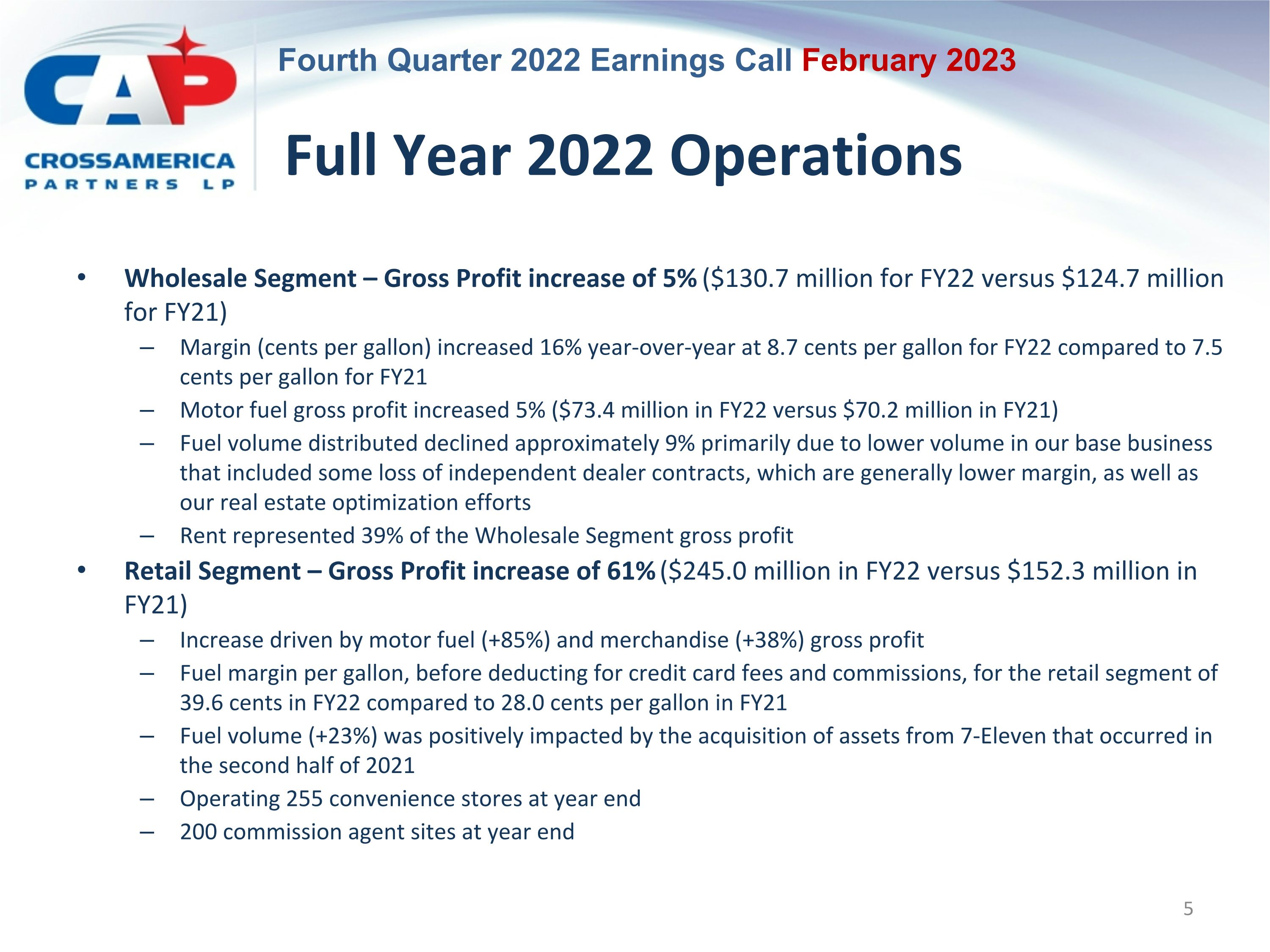 CAP
CROSSAMERICA
PARTNERS LP

Fourth Quarter 2022 Earnings Call February 2023

Full Year 2022 Operations

• Wholesale Segment – Gross Profit increase of 5% (\$130.7 million for FY22 versus \$124.7 million for FY21)
– Margin (cents per gallon) increased 16% year-over-year at 8.7 cents per gallon for FY22 compared to 7.5 cents per gallon for FY21
– Motor fuel gross profit increased 5% (\$73.4 million in FY22 versus \$70.2 million in FY21)
– Fuel volume distributed declined approximately 9% primarily due to lower volume in our base business that included some loss of independent dealer contracts, which are generally lower margin, as well as our real estate optimization efforts
– Rent represented 39% of the Wholesale Segment gross profit
• Retail Segment – Gross Profit increase of 61% (\$245.0 million in FY22 versus \$152.3 million in FY21)
– Increase driven by motor fuel (+85%) and merchandise (+38%) gross profit
– Fuel margin per gallon, before deducting for credit card fees and commissions, for the retail segment of 39.6 cents in FY22 compared to 28.0 cents per gallon in FY21
– Fuel volume (+23%) was positively impacted by the acquisition of assets from 7-Eleven that occurred in the second half of 2021
– Operating 255 convenience stores at year end
– 200 commission agent sites at year end

5